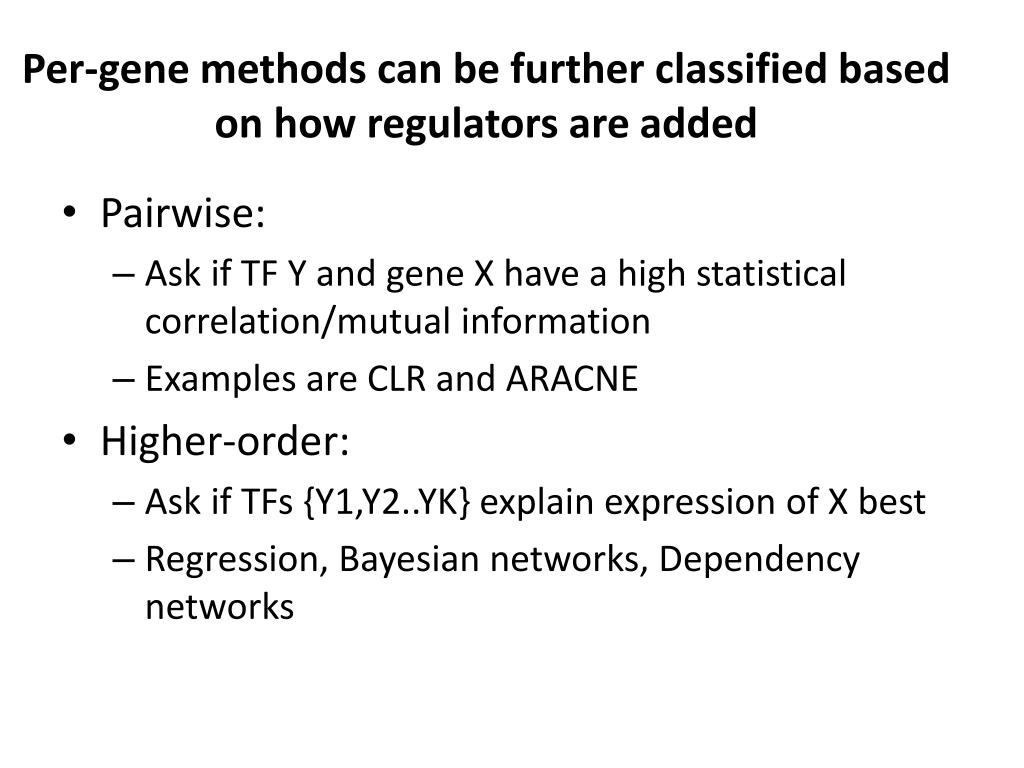 Per-gene methods can be further classified based on how regulators are added

• Pairwise:
– Ask if TF Y and gene X have a high statistical correlation/mutual information
– Examples are CLR and ARACNE
• Higher-order:
– Ask if TFs {Y1,Y2..YK} explain expression of X best
– Regression, Bayesian networks, Dependency networks